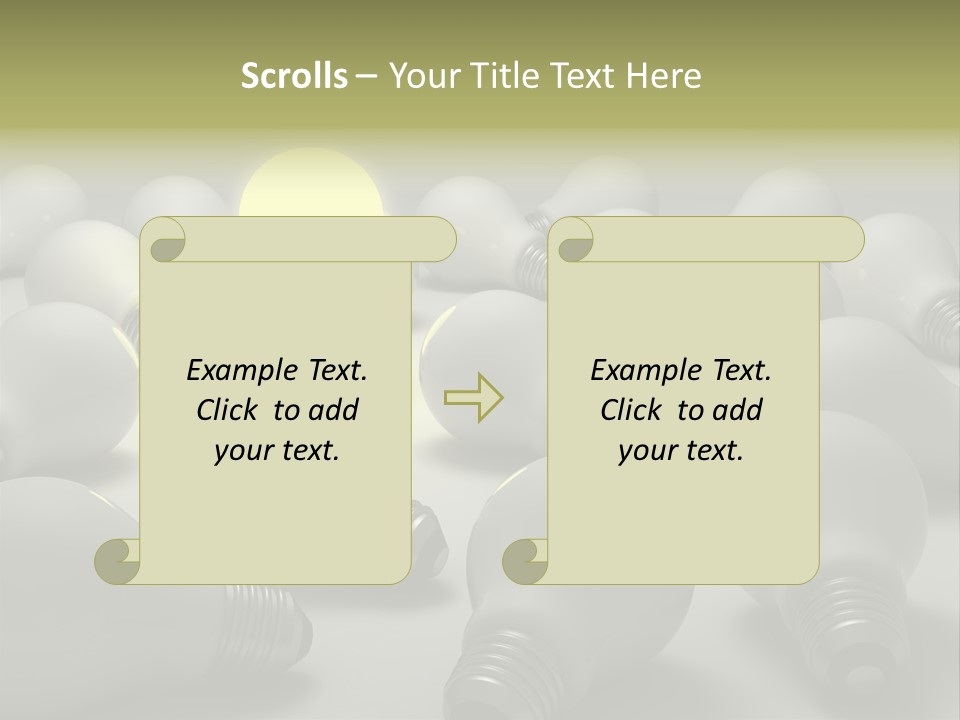 Scrolls – Your Title Text Here

Example Text. Click to add your text.

Example Text. Click to add your text.